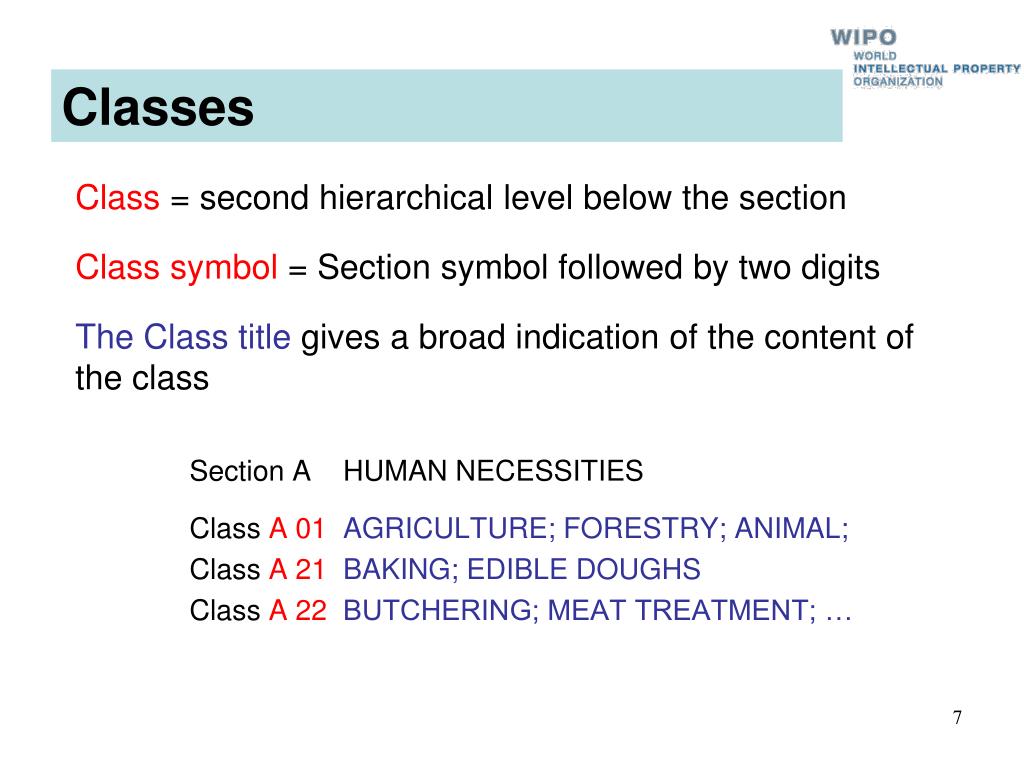 WIPO
WORLD
INTELLECTUAL PROPERTY
ORGANIZATION

Classes

Class = second hierarchical level below the section

Class symbol = Section symbol followed by two digits

The Class title gives a broad indication of the content of the class

Section A HUMAN NECESSITIES

Class A 01 AGRICULTURE; FORESTRY; ANIMAL;
Class A 21 BAKING; EDIBLE DOUGHS
Class A 22 BUTCHERING; MEAT TREATMENT; …

7